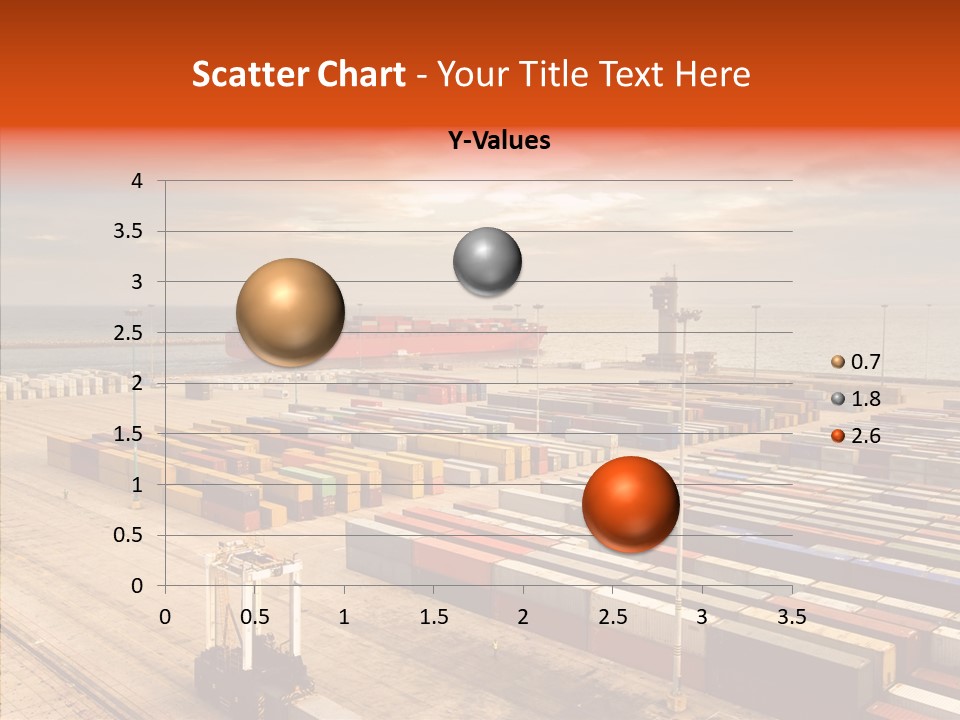 Scatter Chart - Your Title Text Here

Y-Values

4
3.5
3
2.5
2
1.5
1
0.5
0

0 0.5 1 1.5 2 2.5 3 3.5

0.7
1.8
2.6